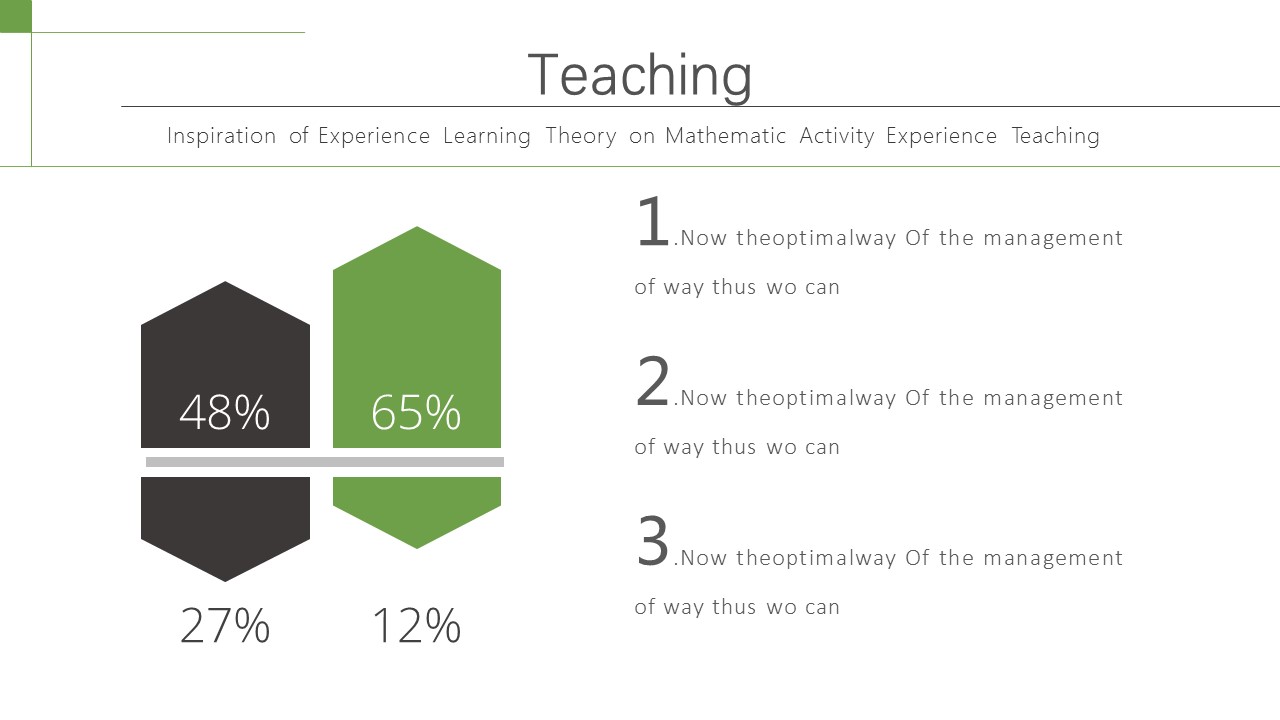 Teaching

Inspiration of Experience Learning Theory on Mathematic Activity Experience Teaching

48%

65%

27%

12%

1.Now theoptimalway Of the management of way thus wo can

2.Now theoptimalway Of the management of way thus wo can

3.Now theoptimalway Of the management of way thus wo can